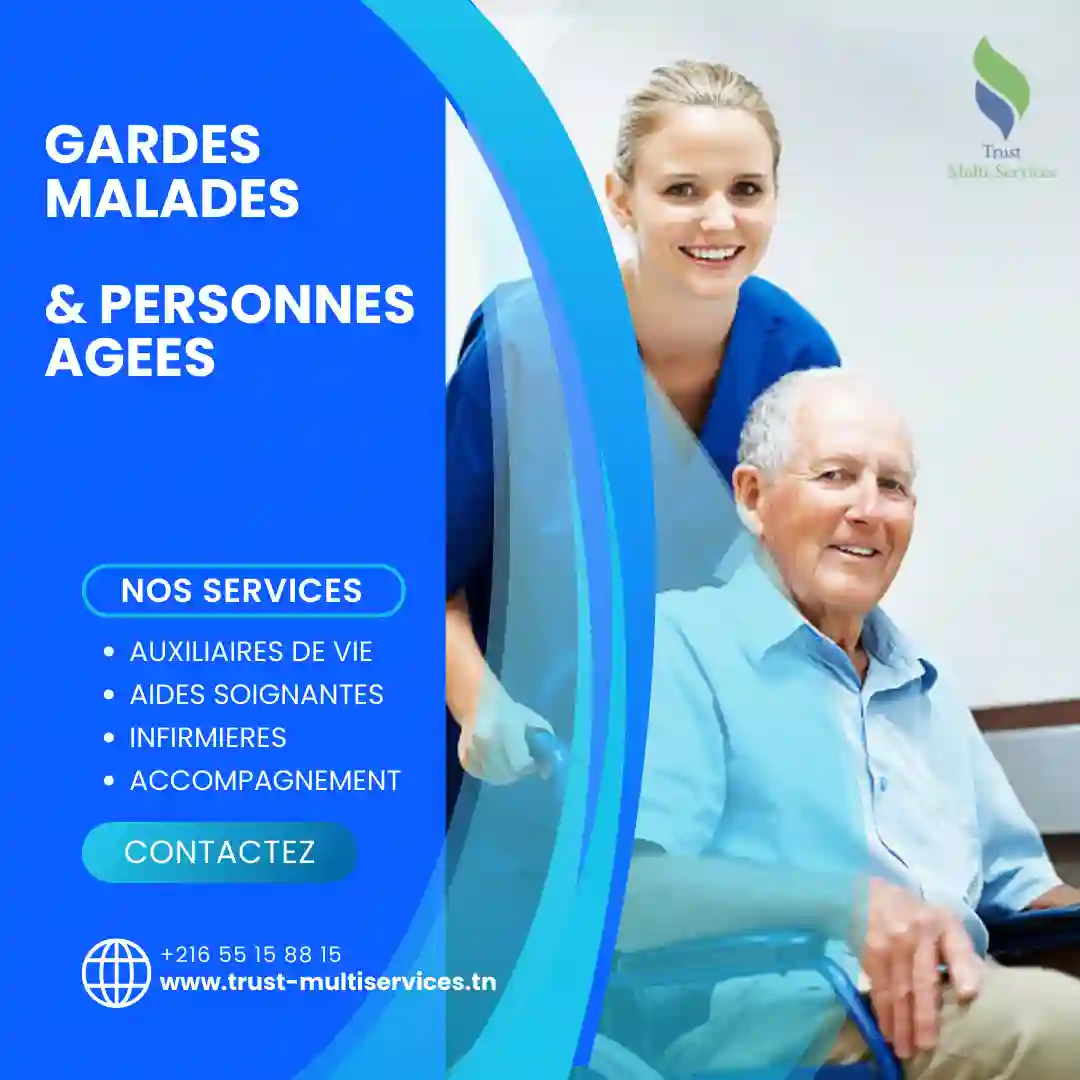 Trust
Multi Services

GARDES MALADES

& PERSONNES AGEES

NOS SERVICES

• AUXILIAIRES DE VIE
• AIDES SOIGNANTES
• INFIRMIERES
• ACCOMPAGNEMENT

CONTACTEZ

+216 55 15 88 15
www.trust-multiservices.tn